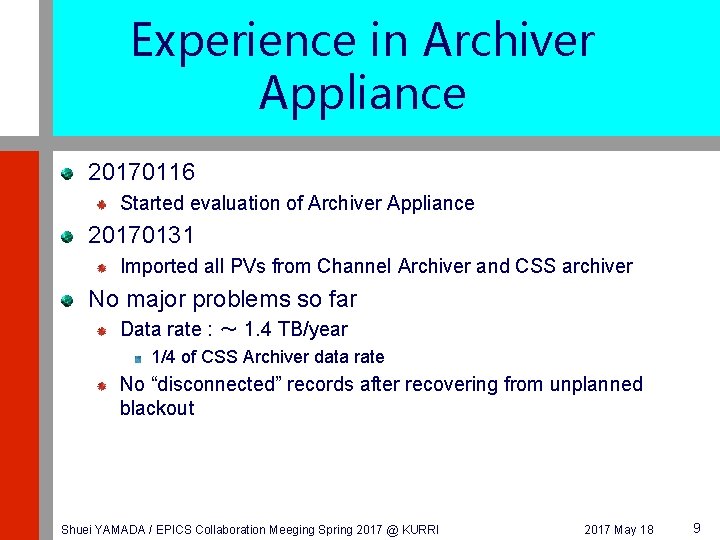 Experience in Archiver Appliance

20170116

Started evaluation of Archiver Appliance

20170131

Imported all PVs from Channel Archiver and CSS archiver

No major problems so far

Data rate : ~ 1.4 TB/year

1/4 of CSS Archiver data rate

No “disconnected” records after recovering from unplanned blackout

Shuei YAMADA / EPICS Collaboration Meeging Spring 2017 @ KURRI

2017 May 18

9